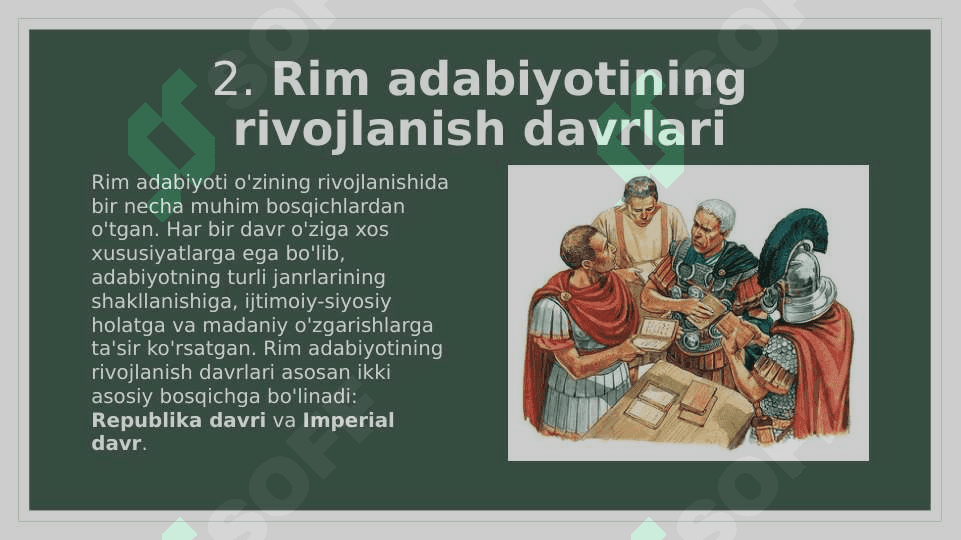 2. Rim adabiyotining rivojlanish davrlari

Rim adabiyoti o'zining rivojlanishida bir necha muhim bosqichlardan o'tgan. Har bir davr o'ziga xos xususiyatlarga ega bo'lib, adabiyotning turli janrlarining shakllanishiga, ijtimoiy-siyosiy holatga va madaniy o'zgarishlarga ta'sir ko'rsatgan. Rim adabiyotining rivojlanish davrlari asosan ikki asosiy bosqichga bo'linadi: Republika davri va Imperial davr.